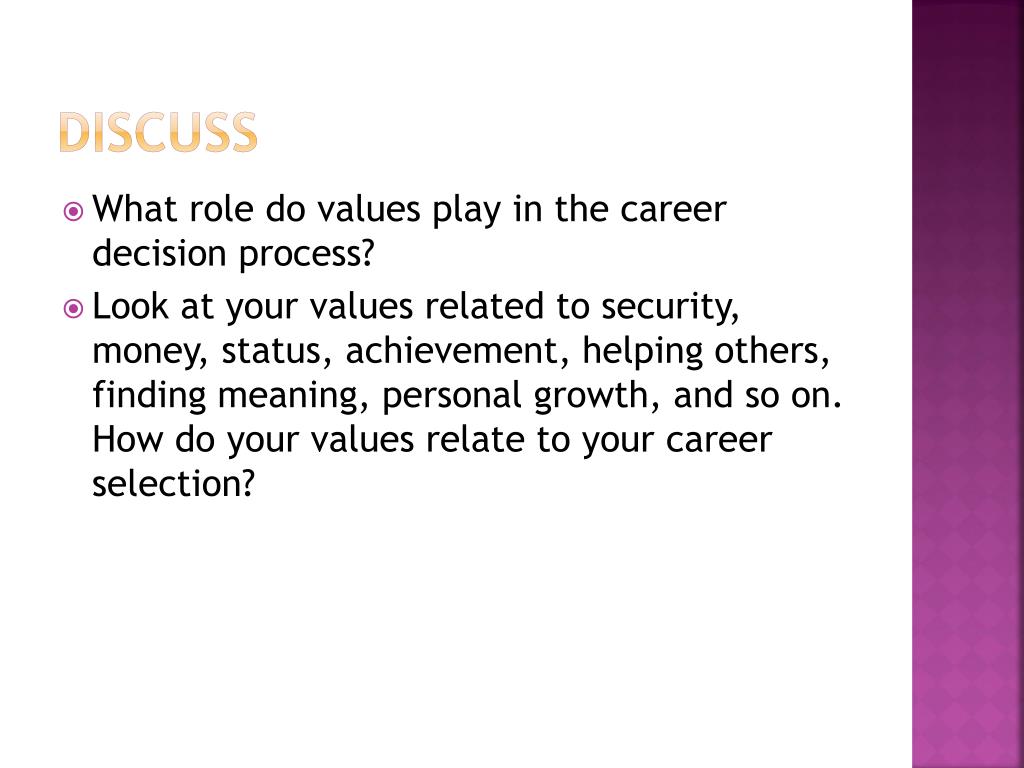 DISCUSS

What role do values play in the career decision process?

Look at your values related to security, money, status, achievement, helping others, finding meaning, personal growth, and so on. How do your values relate to your career selection?